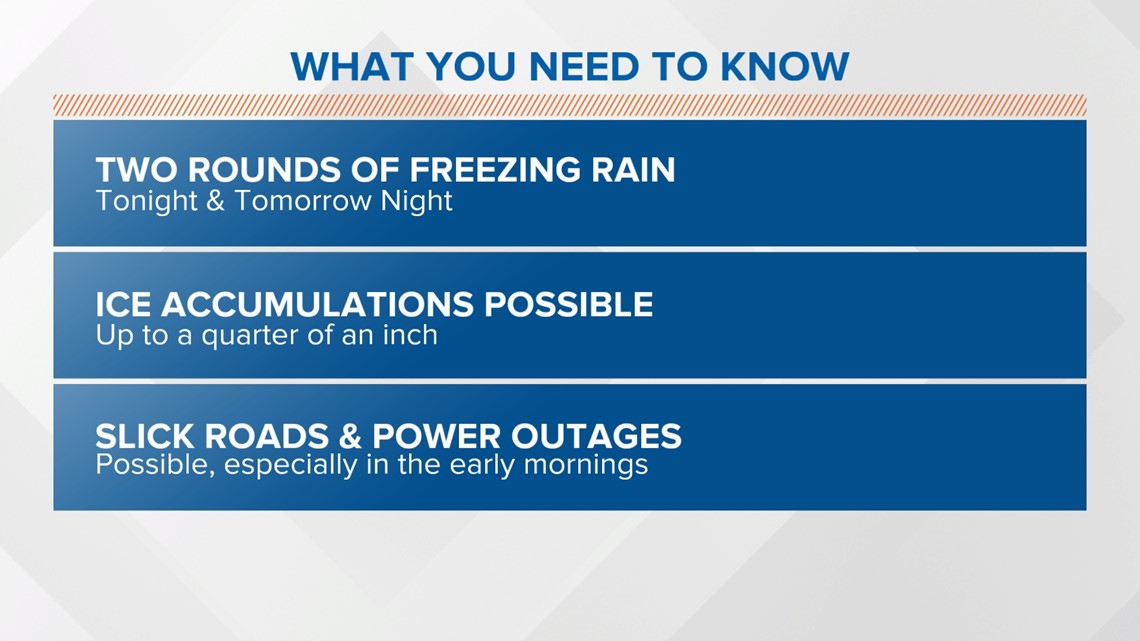 WHAT YOU NEED TO KNOW

TWO ROUNDS OF FREEZING RAIN
Tonight & Tomorrow Night

ICE ACCUMULATIONS POSSIBLE
Up to a quarter of an inch

SLICK ROADS & POWER OUTAGES
Possible, especially in the early mornings